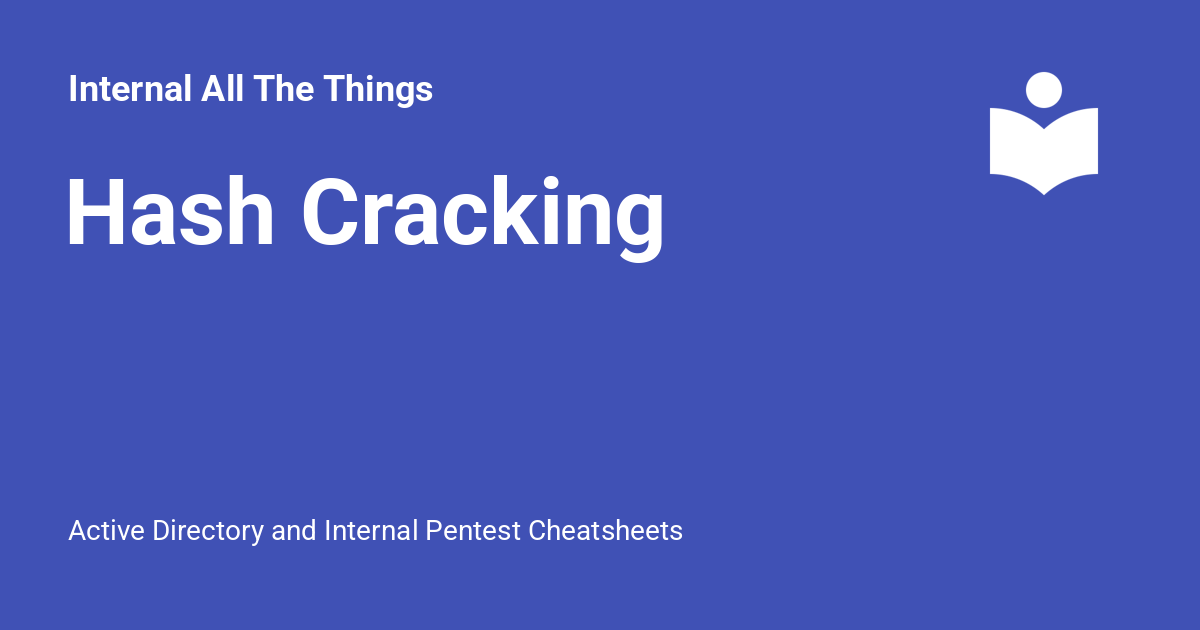 Internal All The Things

Hash Cracking

Active Directory and Internal Pentest Cheatsheets